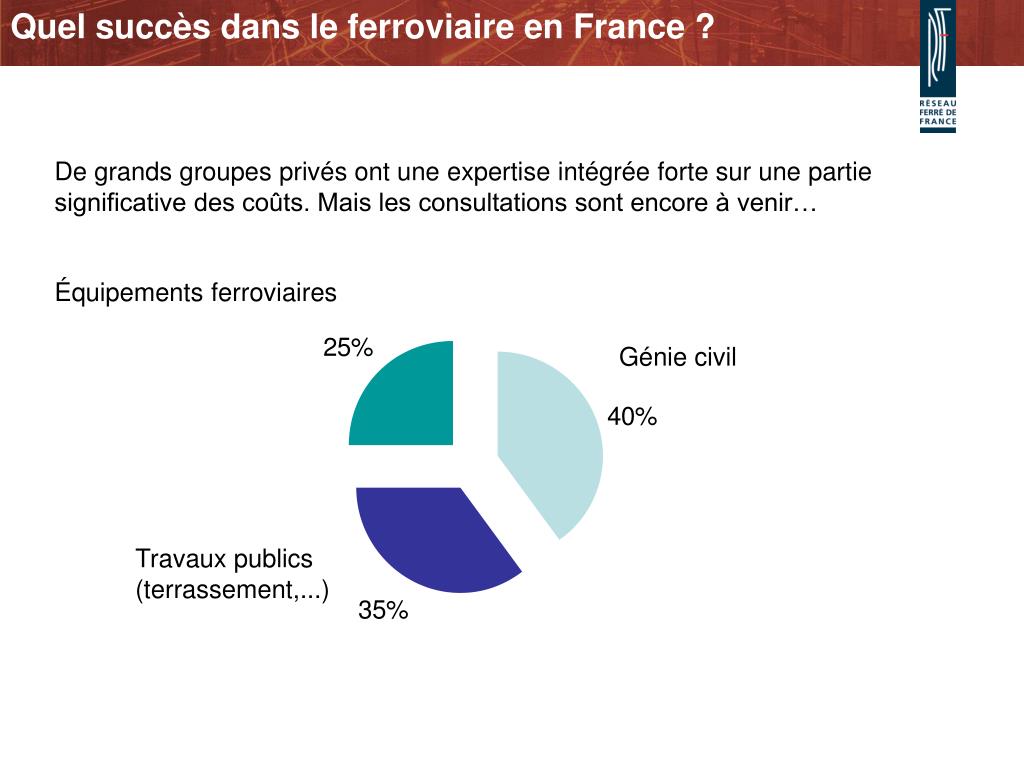 Quel succès dans le ferroviaire en France ?

RÉSEAU FERRÉ DE FRANCE

De grands groupes privés ont une expertise intégrée forte sur une partie significative des coûts. Mais les consultations sont encore à venir…

Équipements ferroviaires

25%

Génie civil

40%

Travaux publics (terrassement,...)

35%